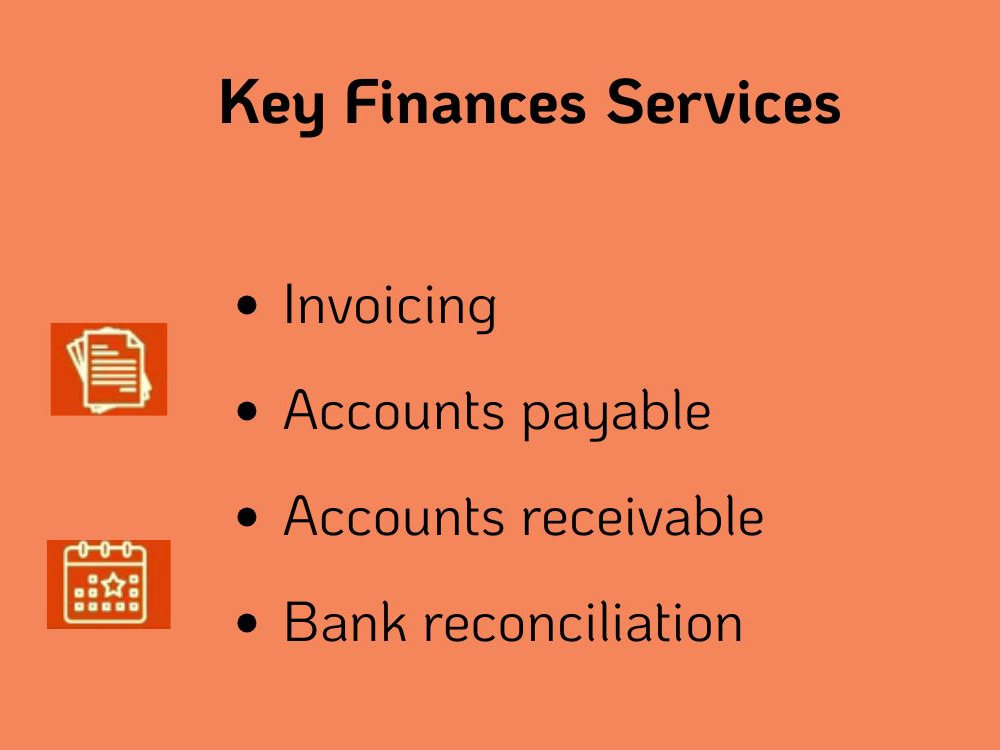 Key Finances Services

• Invoicing
• Accounts payable
• Accounts receivable
• Bank reconciliation